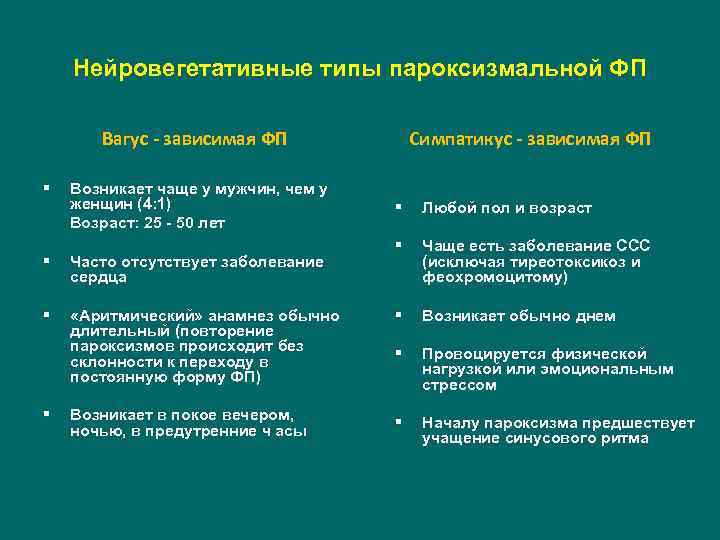 Нейровегетативные типы пароксизмальной ФП

Вагус - зависимая ФП

▪ Возникает чаще у мужчин, чем у женщин (4:1)
Возраст: 25 - 50 лет

▪ Часто отсутствует заболевание сердца

▪ «Аритмический» анамнез обычно длительный (повторение пароксизмов происходит без склонности к переходу в постоянную форму ФП)

▪ Возникает в покое вечером, ночью, в предутренние ч асы

Симпатикус - зависимая ФП

▪ Любой пол и возраст

▪ Чаще есть заболевание ССС (исключая тиреотоксикоз и феохромоцитому)

▪ Возникает обычно днем

▪ Провоцируется физической нагрузкой или эмоциональным стрессом

▪ Началу пароксизма предшествует учащение синусового ритма